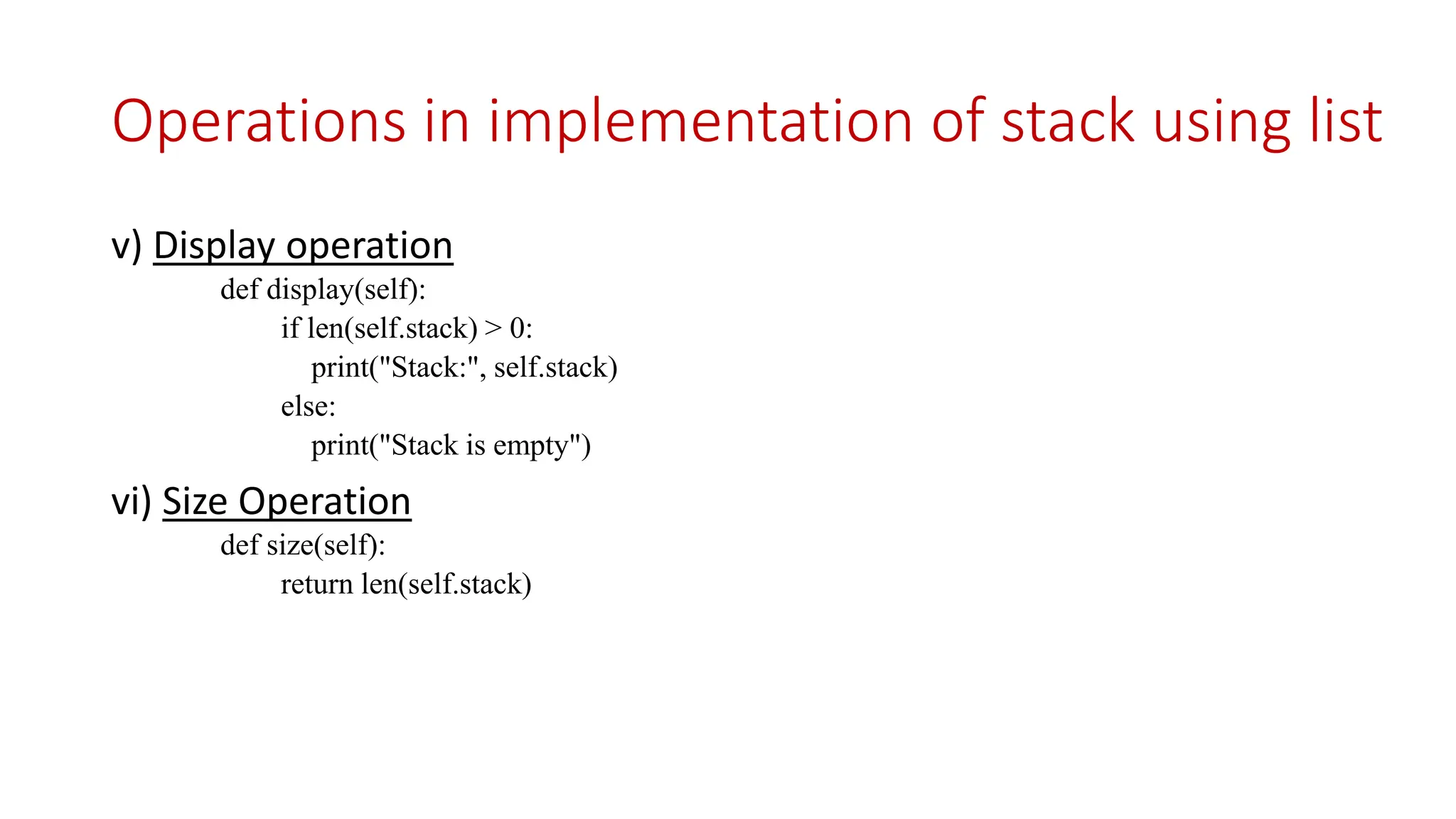 Operations in implementation of stack using list

v) Display operation

def display(self):
    if len(self.stack) > 0:
        print("Stack:", self.stack)
    else:
        print("Stack is empty")

vi) Size Operation

def size(self):
    return len(self.stack)